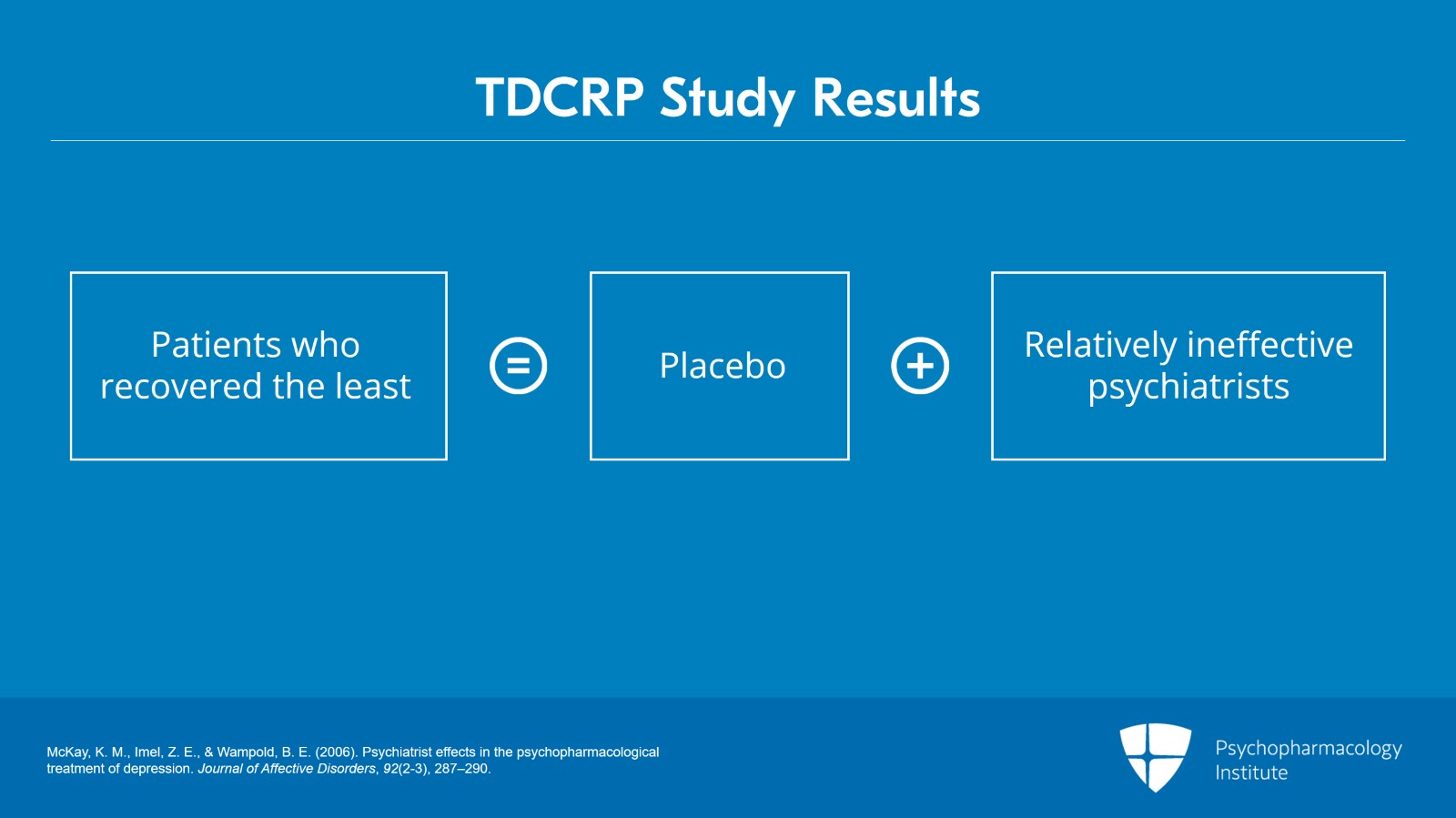 TDCRP Study Results

Patients who recovered the least

=

Placebo

+

Relatively ineffective psychiatrists

McKay, K. M., Imel, Z. E., & Wampold, B. E. (2006). Psychiatrist effects in the psychopharmacological treatment of depression. Journal of Affective Disorders, 92(2-3), 287–290.

Psychopharmacology Institute